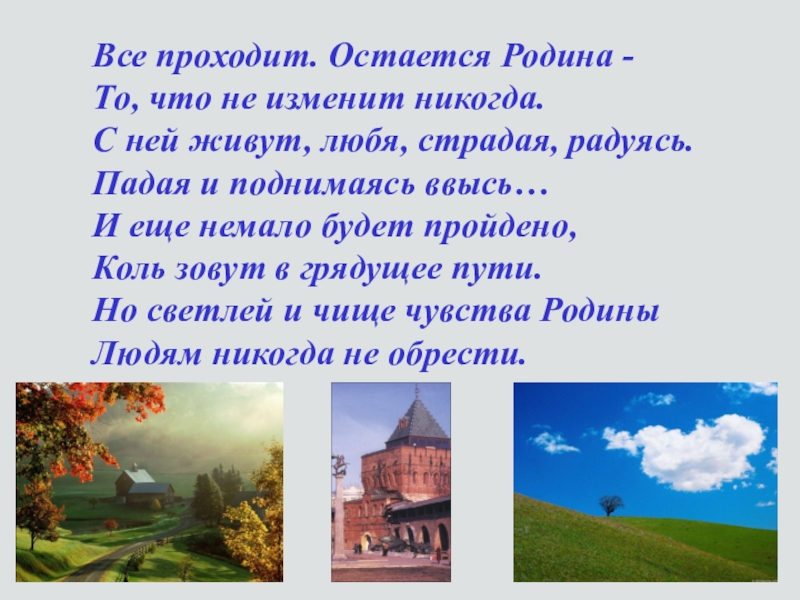 Все проходит. Остается Родина -
То, что не изменит никогда.
С ней живут, любя, страдая, радуясь.
Падая и поднимаясь ввысь…
И еще немало будет пройдено,
Коль зовут в грядущее пути.
Но светлей и чище чувства Родины
Людям никогда не обрести.